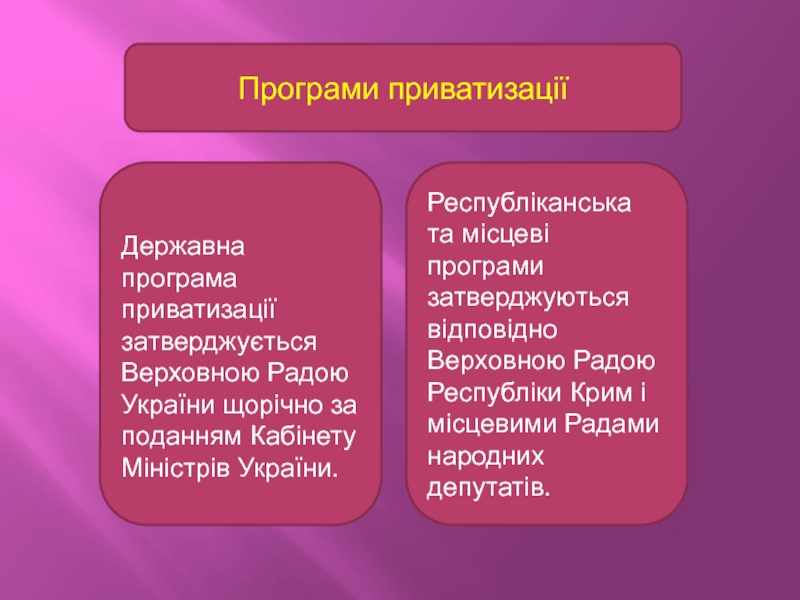 Програми приватизації

Державна програма приватизації затверджується Верховною Радою України щорічно за поданням Кабінету Міністрів України.

Республіканська та місцеві програми затверджуються відповідно Верховною Радою Республіки Крим і місцевими Радами народних депутатів.